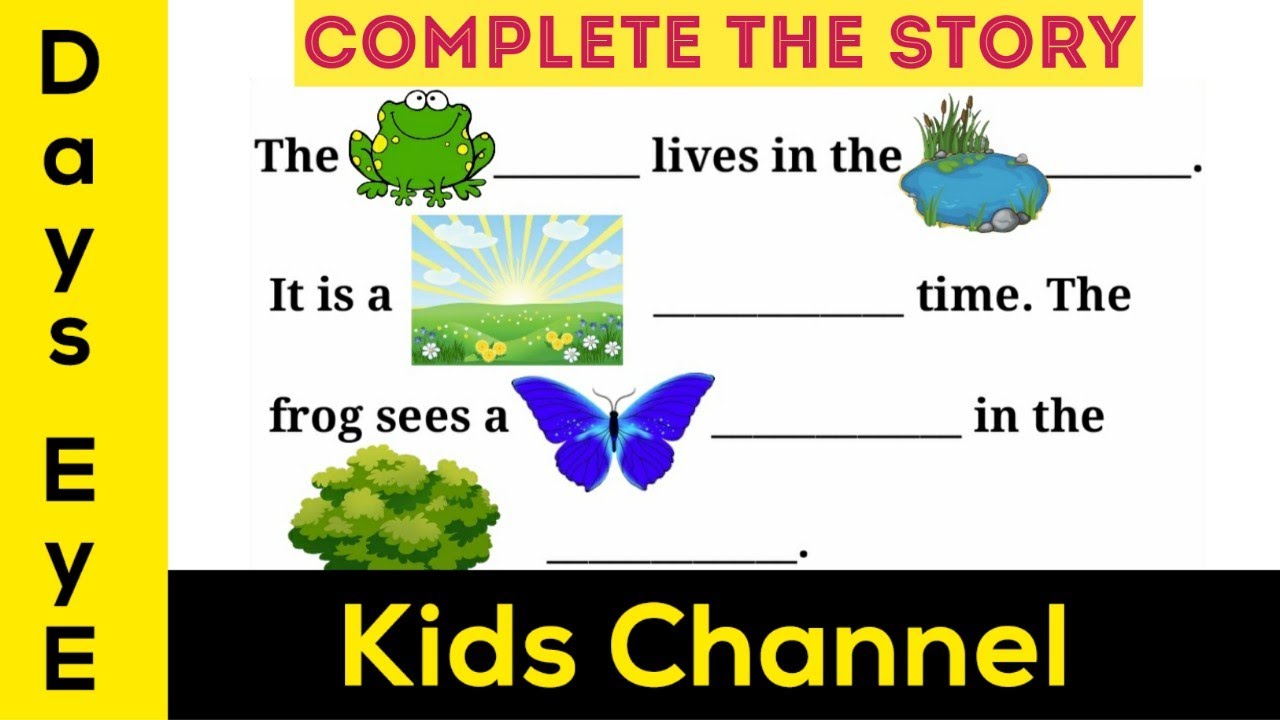 Days EyE

COMPLETE THE STORY

The ________ lives in the ________.

It is a ____________ time. The

frog sees a ____________ in the

____________.

Kids Channel